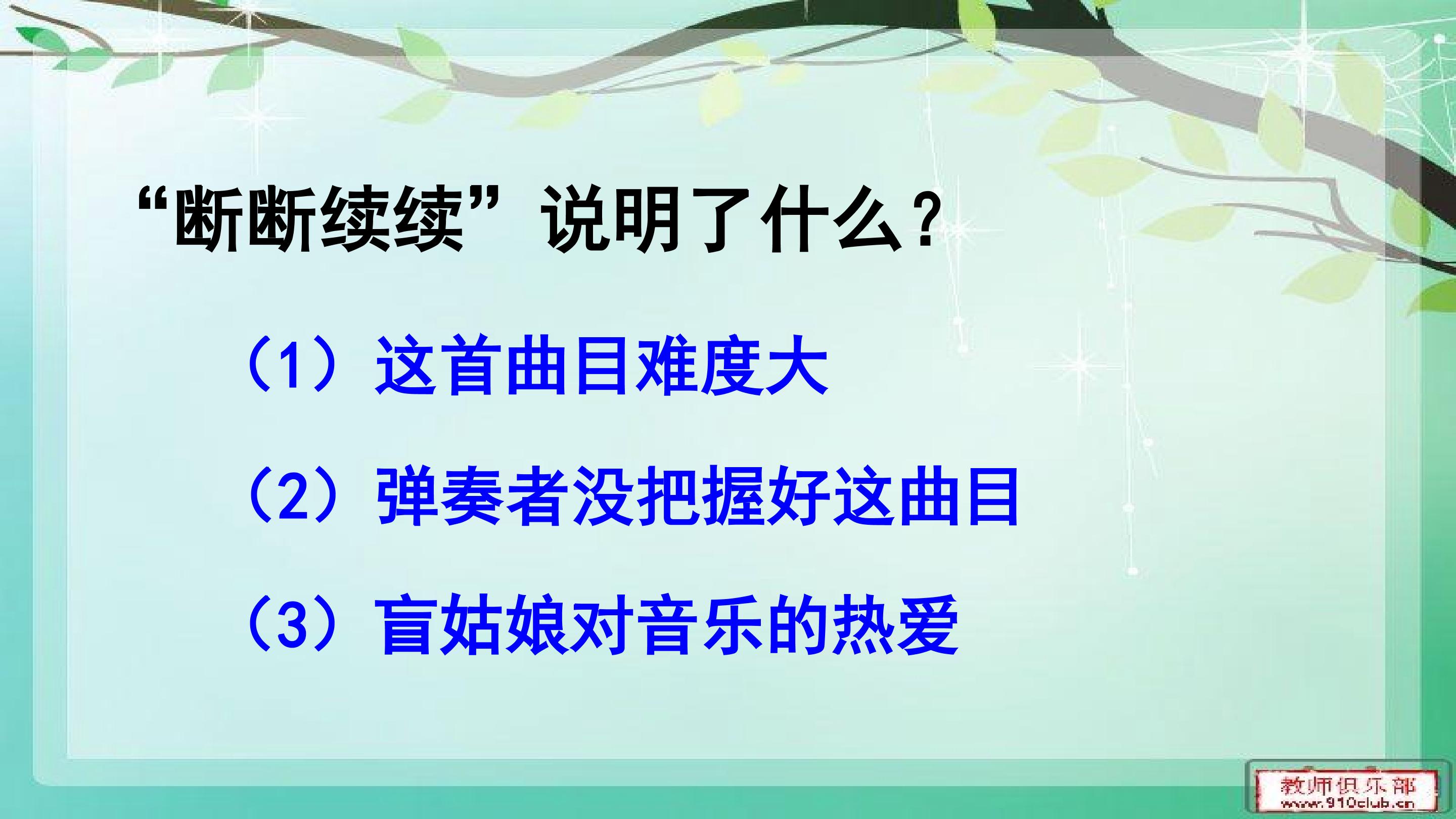 “断断续续”说明了什么？

（1）这首曲目难度大

（2）弹奏者没把握好这曲目

（3）盲姑娘对音乐的热爱

教师俱乐部
www.910club.cn